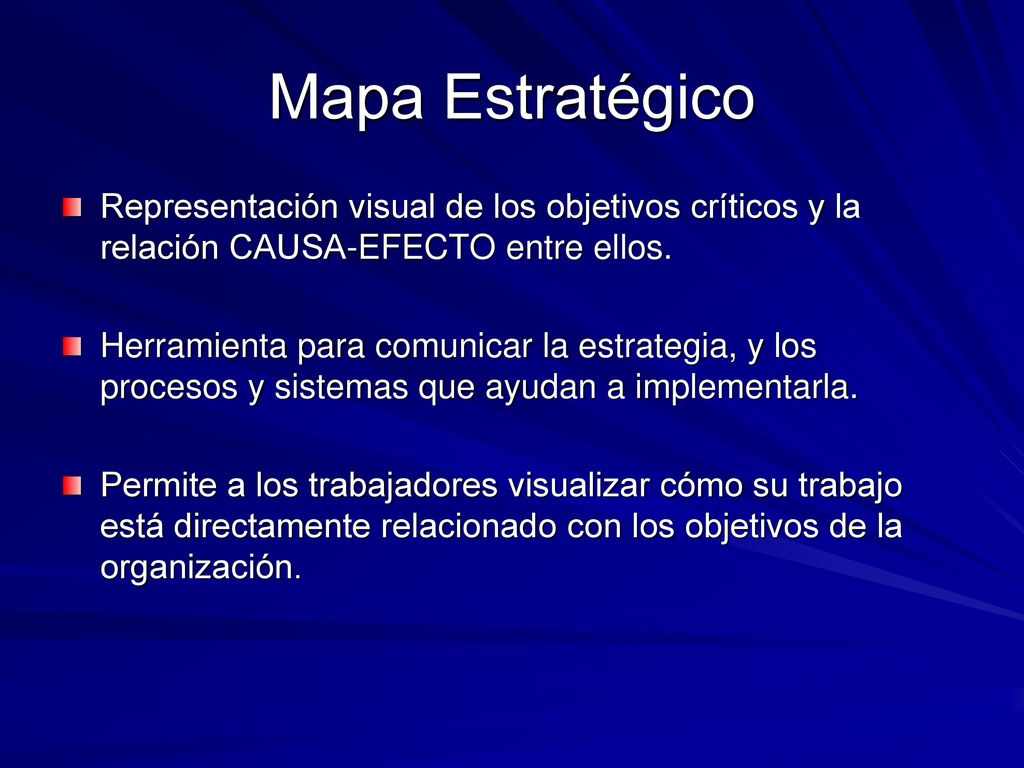 Mapa Estratégico

Representación visual de los objetivos críticos y la relación CAUSA-EFECTO entre ellos.

Herramienta para comunicar la estrategia, y los procesos y sistemas que ayudan a implementarla.

Permite a los trabajadores visualizar cómo su trabajo está directamente relacionado con los objetivos de la organización.